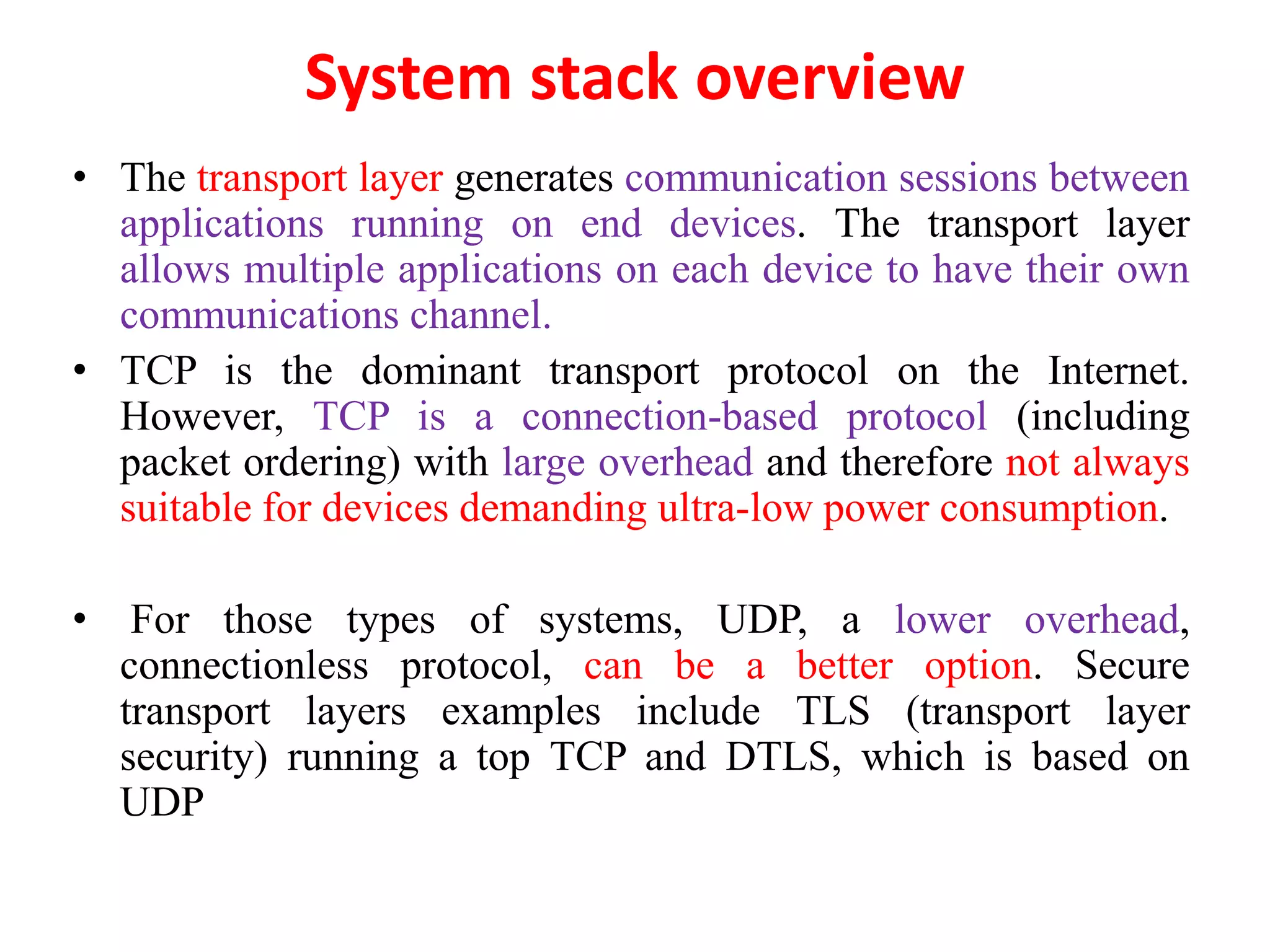 System stack overview

• The transport layer generates communication sessions between applications running on end devices. The transport layer allows multiple applications on each device to have their own communications channel.

• TCP is the dominant transport protocol on the Internet. However, TCP is a connection-based protocol (including packet ordering) with large overhead and therefore not always suitable for devices demanding ultra-low power consumption.

• For those types of systems, UDP, a lower overhead, connectionless protocol, can be a better option. Secure transport layers examples include TLS (transport layer security) running a top TCP and DTLS, which is based on UDP